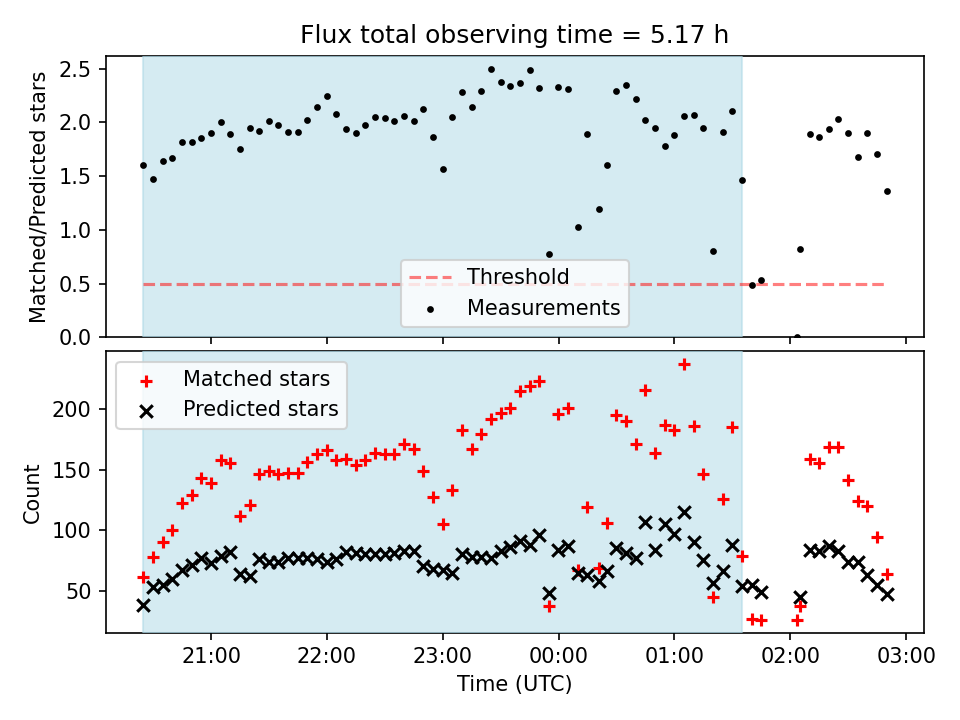 Flux total observing time = 5.17 h

Matched/Predicted stars

2.5
2.0
1.5
1.0
0.5
0.0

Threshold
Measurements

Matched stars
Predicted stars

Count

200
150
100
50

21:00
22:00
23:00
00:00
01:00
02:00
03:00

Time (UTC)